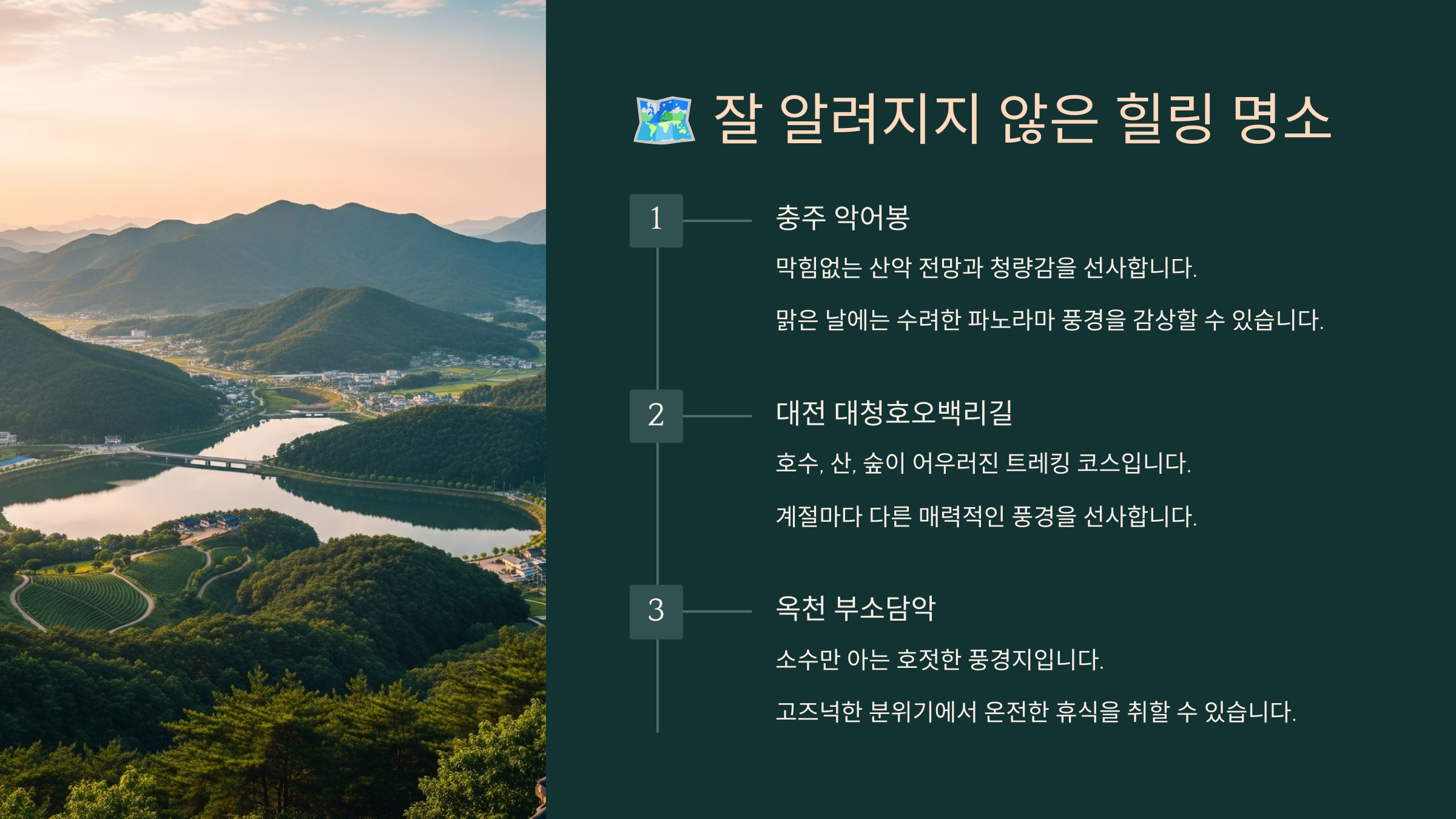 🗺️ 잘 알려지지 않은 힐링 명소

1

충주 악어봉

막힘없는 산악 전망과 청량감을 선사합니다.

맑은 날에는 수려한 파노라마 풍경을 감상할 수 있습니다.

2

대전 대청호오백리길

호수, 산, 숲이 어우러진 트레킹 코스입니다.

계절마다 다른 매력적인 풍경을 선사합니다.

3

옥천 부소담악

소수만 아는 호젓한 풍경지입니다.

고즈넉한 분위기에서 온전한 휴식을 취할 수 있습니다.